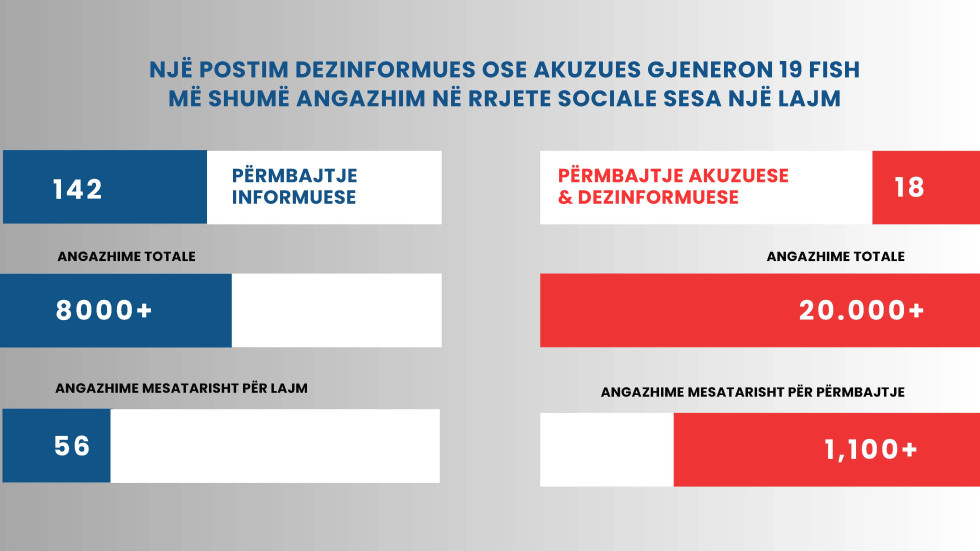 NJË POSTIM DEZINFORMUES OSE AKUZUES GJENERON 19 FISH MË SHUMË ANGAZHIM NË RRJETE SOCIALE SESA NJË LAJM

142

PËRMBAJTJE INFORMUESE

ANGAZHIME TOTALE

8000+

ANGAZHIME MESATARISHT PËR LAJM

56

PËRMBAJTJE AKUZUESE & DEZINFORMUESE

18

ANGAZHIME TOTALE

20.000+

ANGAZHIME MESATARISHT PËR PËRMBAJTJE

1,100+